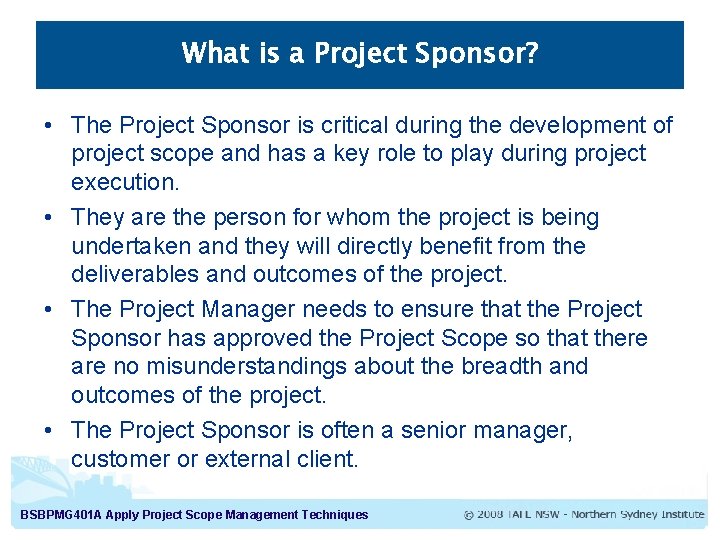 What is a Project Sponsor?

• The Project Sponsor is critical during the development of project scope and has a key role to play during project execution.

• They are the person for whom the project is being undertaken and they will directly benefit from the deliverables and outcomes of the project.

• The Project Manager needs to ensure that the Project Sponsor has approved the Project Scope so that there are no misunderstandings about the breadth and outcomes of the project.

• The Project Sponsor is often a senior manager, customer or external client.

BSBPMG401A Apply Project Scope Management Techniques

© 2008 TAFE NSW - Northern Sydney Institute